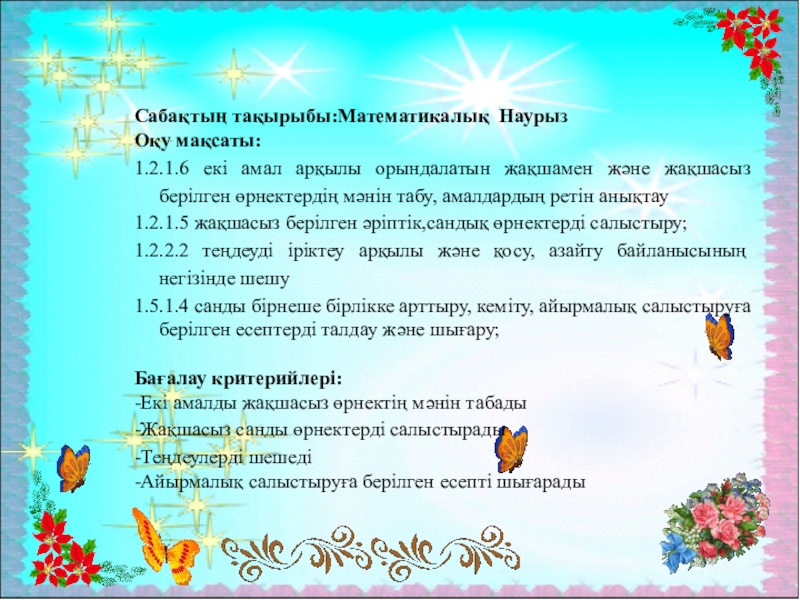 Сабақтың тақырыбы:Математикалық Наурыз
Оқу мақсаты:
1.2.1.6 екі амал арқылы орындалатын жақшамен және жақшасыз берілген өрнектердің мәнін табу, амалдардың ретін анықтау
1.2.1.5 жақшасыз берілген әріптік,сандық өрнектерді салыстыру;
1.2.2.2 теңдеуді іріктеу арқылы және қосу, азайту байланысының негізінде шешу
1.5.1.4 санды бірнеше бірлікке арттыру, кеміту, айырмалық салыстыруға берілген есептерді талдау және шығару;

Бағалау критерийлері:
-Екі амалды жақшасыз өрнектің мәнін табады
-Жақшасыз санды өрнектерді салыстырады
-Теңдеулерді шешеді
-Айырмалық салыстыруға берілген есепті шығарады